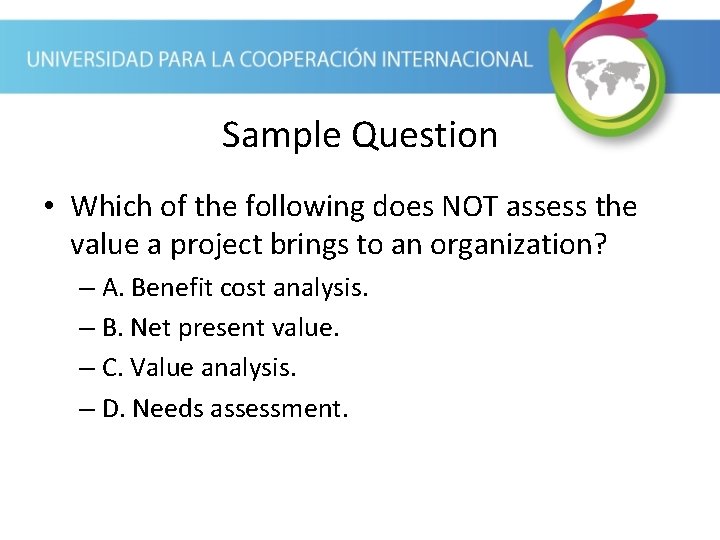 UNIVERSIDAD PARA LA COOPERACIÓN INTERNACIONAL

Sample Question

• Which of the following does NOT assess the value a project brings to an organization?

– A. Benefit cost analysis.

– B. Net present value.

– C. Value analysis.

– D. Needs assessment.